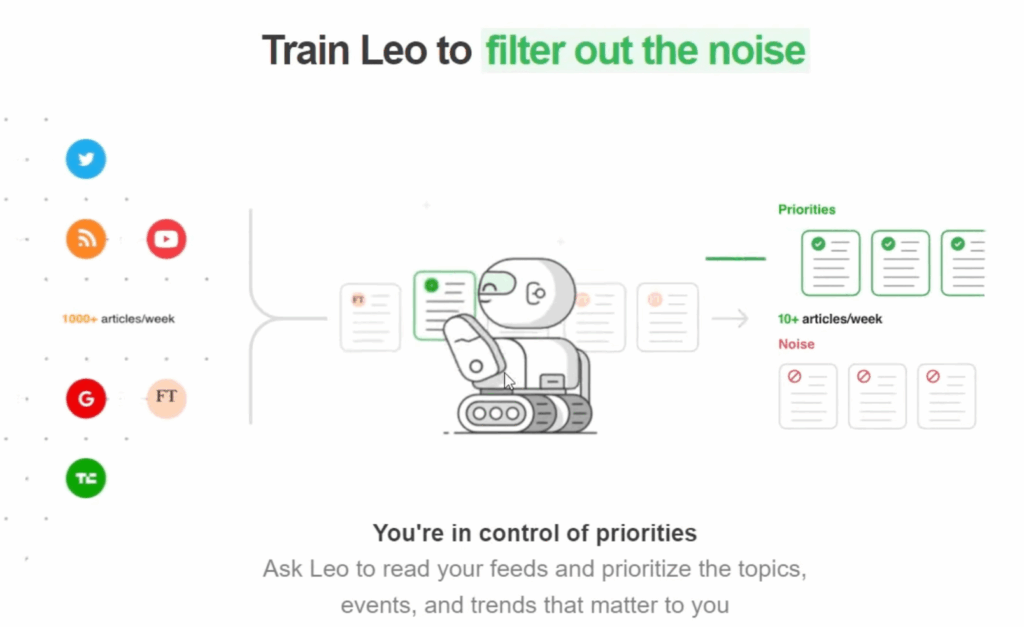 Train Leo to filter out the noise

1000+ articles/week

G

FT

TC

FT

Priorities

10+ articles/week

Noise

You're in control of priorities

Ask Leo to read your feeds and prioritize the topics, events, and trends that matter to you